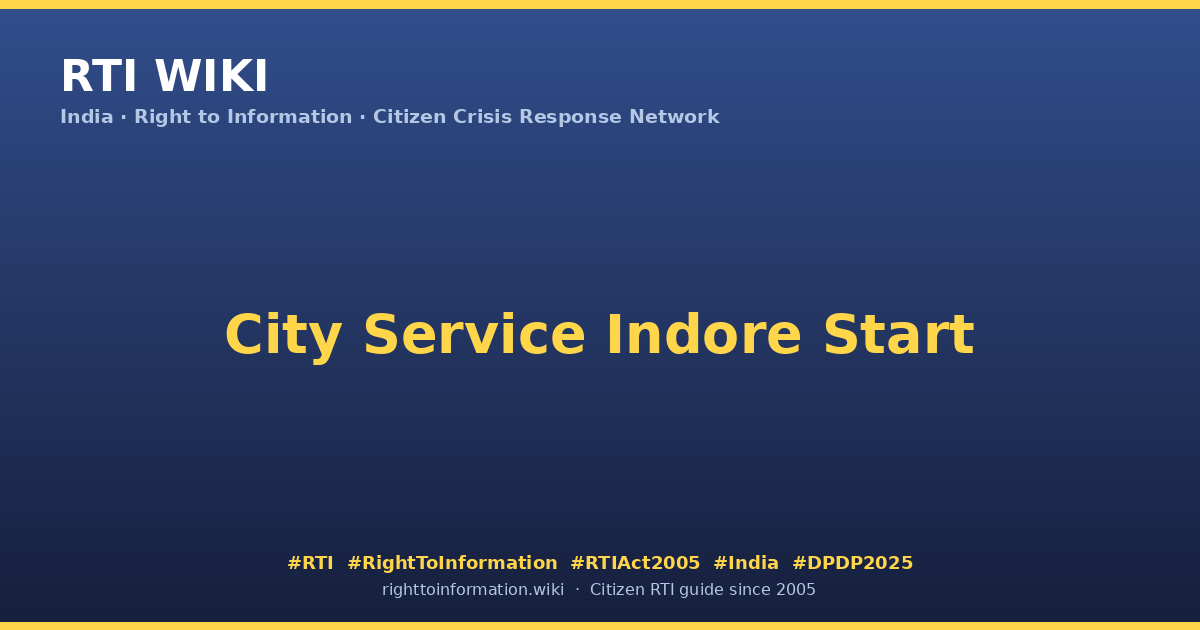 RTI WIKI
India · Right to Information · Citizen Crisis Response Network

City Service Indore Start

#RTI #RightToInformation #RTIAct2005 #India #DPDP2025
righttoinformation.wiki · Citizen RTI guide since 2005